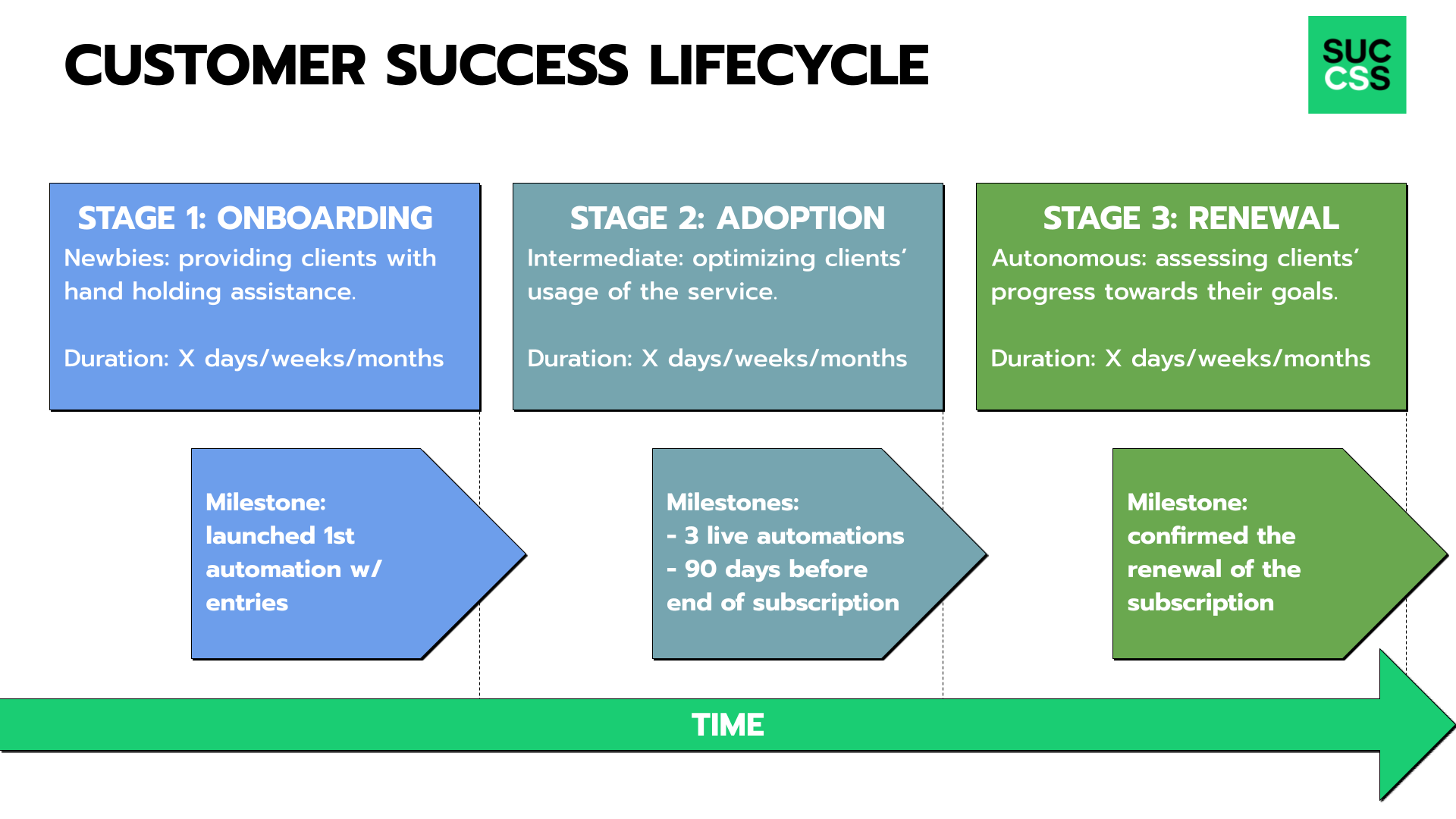 CUSTOMER SUCCESS LIFECYCLE

SUC
CSS

STAGE 1: ONBOARDING
Newbies: providing clients with hand holding assistance.

Duration: X days/weeks/months

STAGE 2: ADOPTION
Intermediate: optimizing clients' usage of the service.

Duration: X days/weeks/months

STAGE 3: RENEWAL
Autonomous: assessing clients' progress towards their goals.

Duration: X days/weeks/months

Milestone:
launched 1st automation w/ entries

Milestones:
- 3 live automations
- 90 days before end of subscription

Milestone:
confirmed the renewal of the subscription

TIME